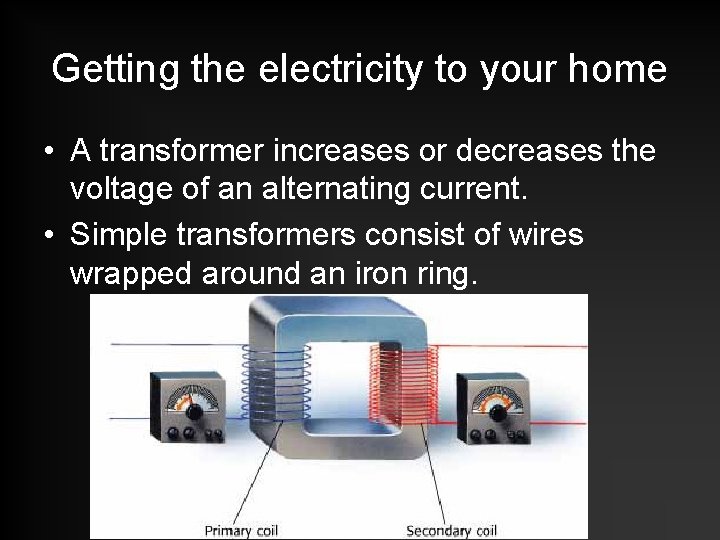 Getting the electricity to your home

• A transformer increases or decreases the voltage of an alternating current.
• Simple transformers consist of wires wrapped around an iron ring.

Primary coil

Secondary coil